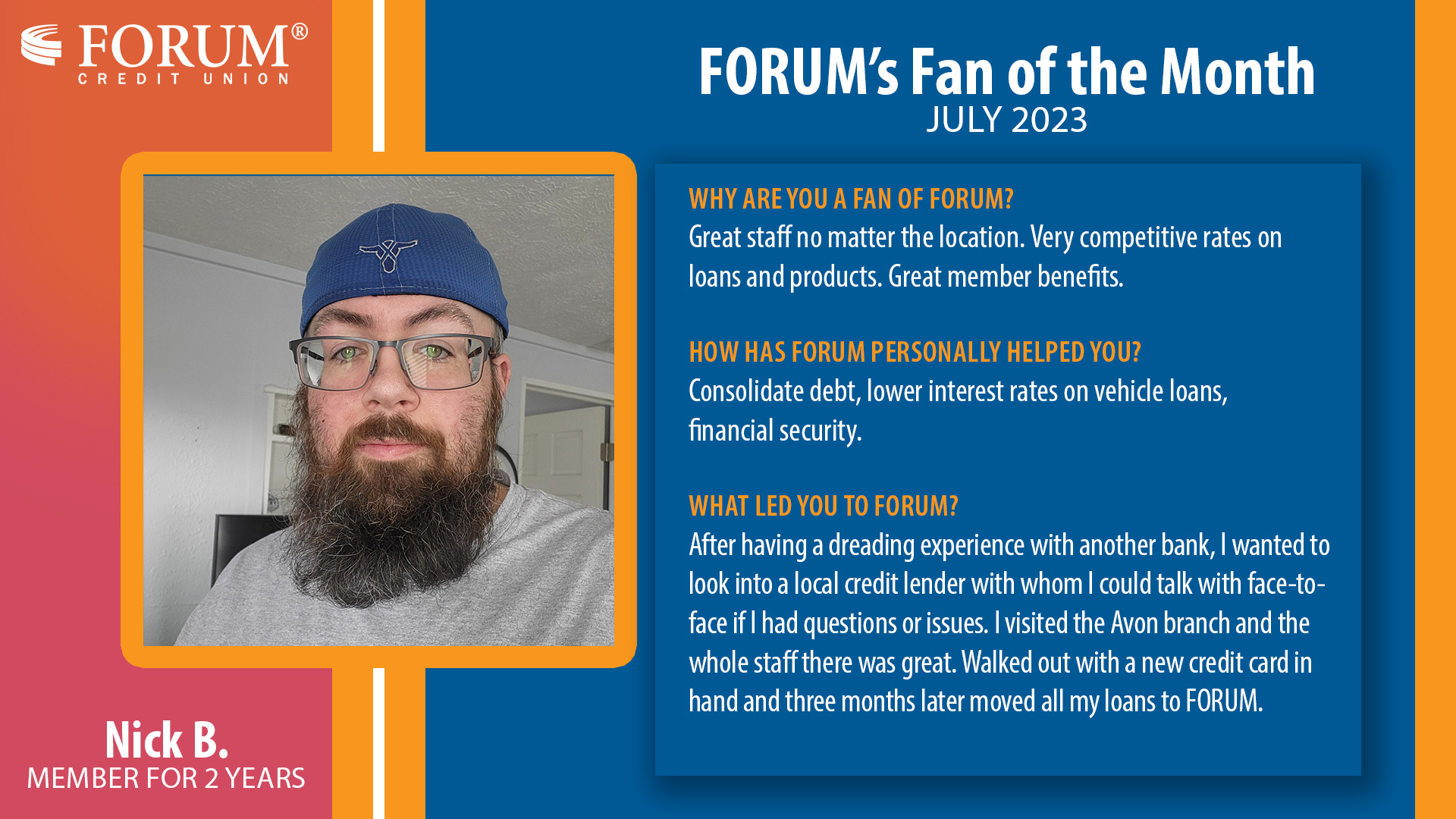 FORUM®
CREDIT UNION

FORUM's Fan of the Month
JULY 2023

WHY ARE YOU A FAN OF FORUM?
Great staff no matter the location. Very competitive rates on loans and products. Great member benefits.

HOW HAS FORUM PERSONALLY HELPED YOU?
Consolidate debt, lower interest rates on vehicle loans, financial security.

WHAT LED YOU TO FORUM?
After having a dreading experience with another bank, I wanted to look into a local credit lender with whom I could talk with face-to-face if I had questions or issues. I visited the Avon branch and the whole staff there was great. Walked out with a new credit card in hand and three months later moved all my loans to FORUM.

Nick B.
MEMBER FOR 2 YEARS